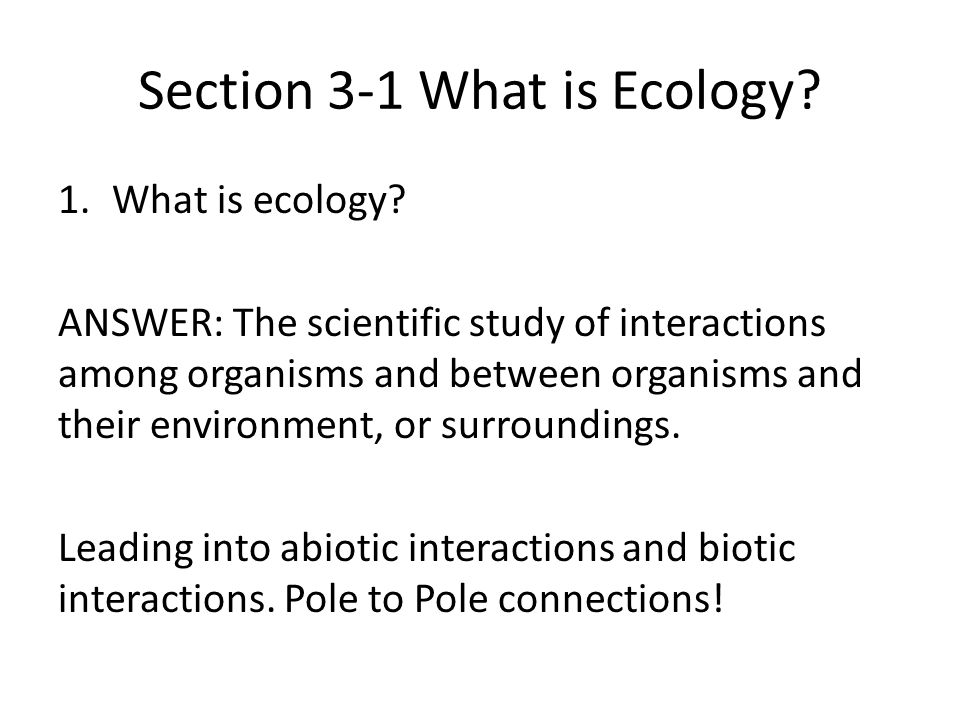 Section 3-1 What is Ecology?

1. What is ecology?

ANSWER: The scientific study of interactions among organisms and between organisms and their environment, or surroundings.

Leading into abiotic interactions and biotic interactions. Pole to Pole connections!